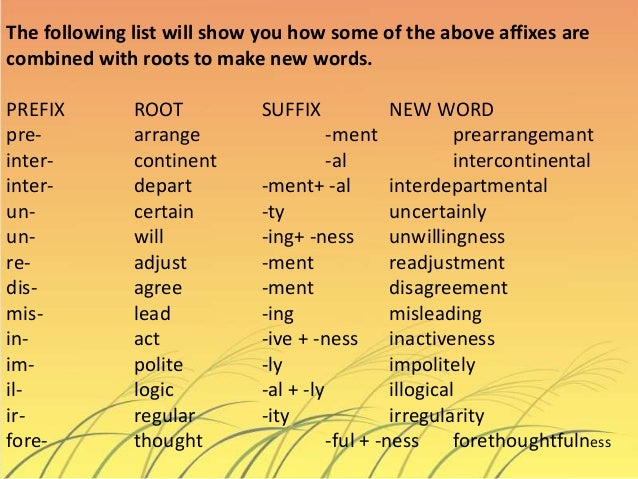 The following list will show you how some of the above affixes are combined with roots to make new words.

| PREFIX | ROOT | SUFFIX | NEW WORD |
|---|---|---|---|
| pre- | arrange | -ment | prearrangemant |
| inter- | continent | -al | intercontinental |
| inter- | depart | -ment+ -al | interdepartmental |
| un- | certain | -ty | uncertainly |
| un- | will | -ing+ -ness | unwillingness |
| re- | adjust | -ment | readjustment |
| dis- | agree | -ment | disagreement |
| mis- | lead | -ing | misleading |
| in- | act | -ive + -ness | inactiveness |
| im- | polite | -ly | impolitely |
| il- | logic | -al + -ly | illogical |
| ir- | regular | -ity | irregularity |
| fore- | thought | -ful + -ness | forethoughtfulness |